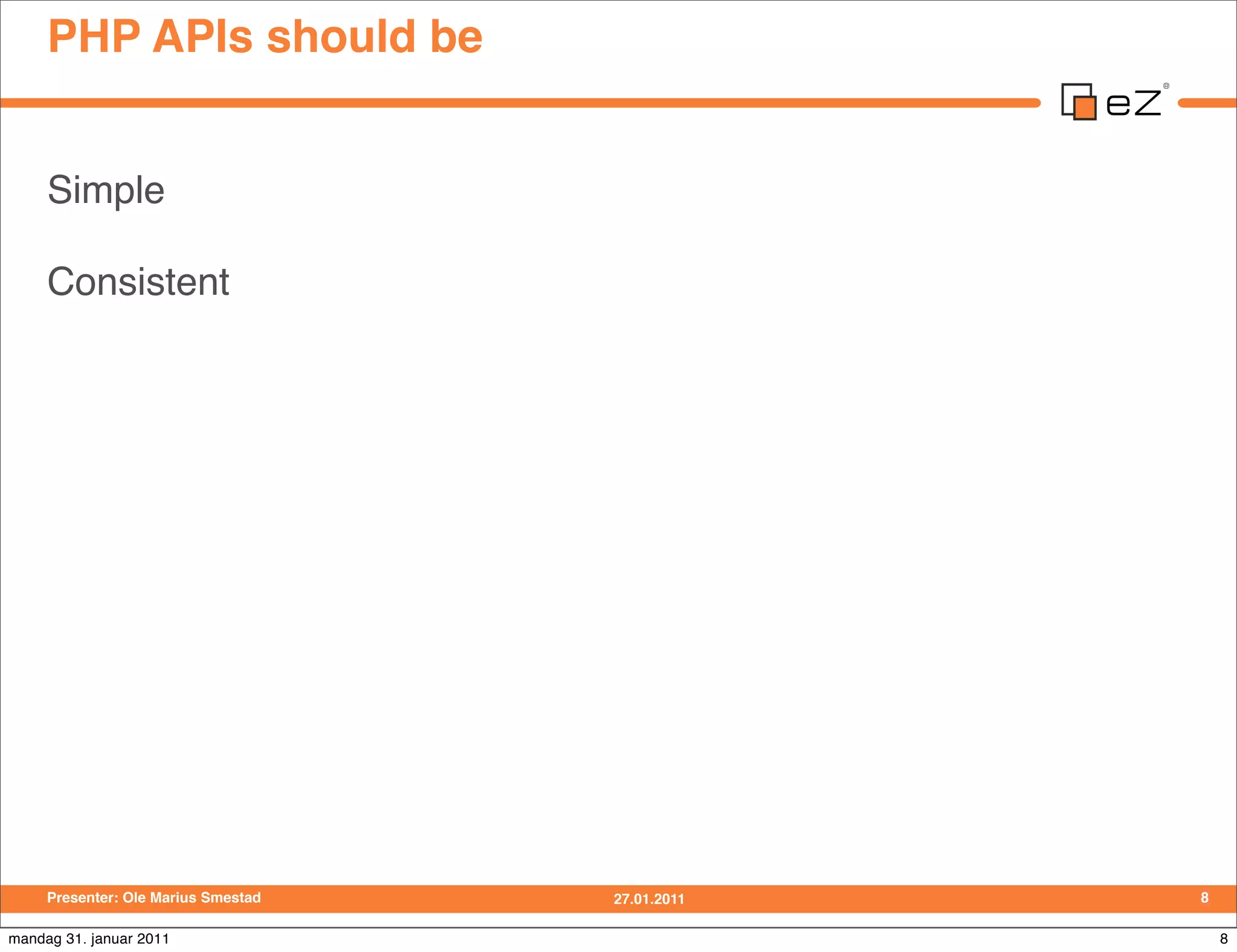 PHP APIs should be

eZ®

Simple

Consistent

Presenter: Ole Marius Smestad 27.01.2011 8

mandag 31. januar 2011 8